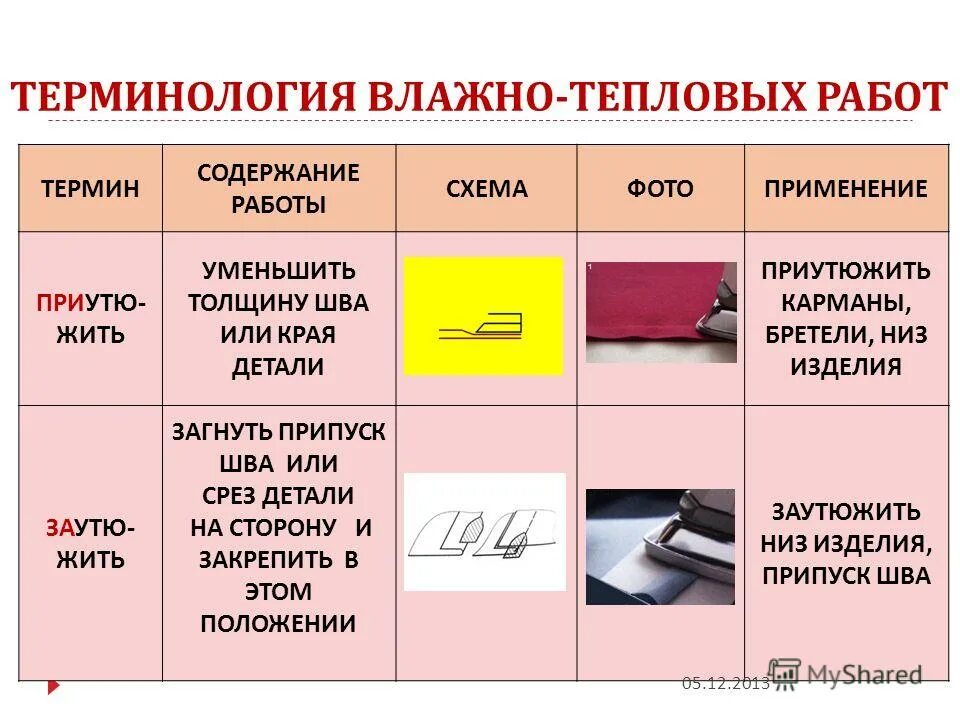 ТЕРМИНОЛОГИЯ ВЛАЖНО-ТЕПЛОВЫХ РАБОТ

| ТЕРМИН | СОДЕРЖАНИЕ РАБОТЫ | СХЕМА | ФОТО | ПРИМЕНЕНИЕ |
|---|---|---|---|---|
| ПРИУТЮЖИТЬ | УМЕНЬШИТЬ ТОЛЩИНУ ШВА ИЛИ КРАЯ ДЕТАЛИ | | 1 | ПРИУТЮЖИТЬ КАРМАНЫ, БРЕТЕЛИ, НИЗ ИЗДЕЛИЯ |
| ЗАУТЮЖИТЬ | ЗАГНУТЬ ПРИПУСК ШВА ИЛИ СРЕЗ ДЕТАЛИ НА СТОРОНУ И ЗАКРЕПИТЬ В ЭТОМ ПОЛОЖЕНИИ | | | ЗАУТЮЖИТЬ НИЗ ИЗДЕЛИЯ, ПРИПУСК ШВА |

05.12.2013

MyShared